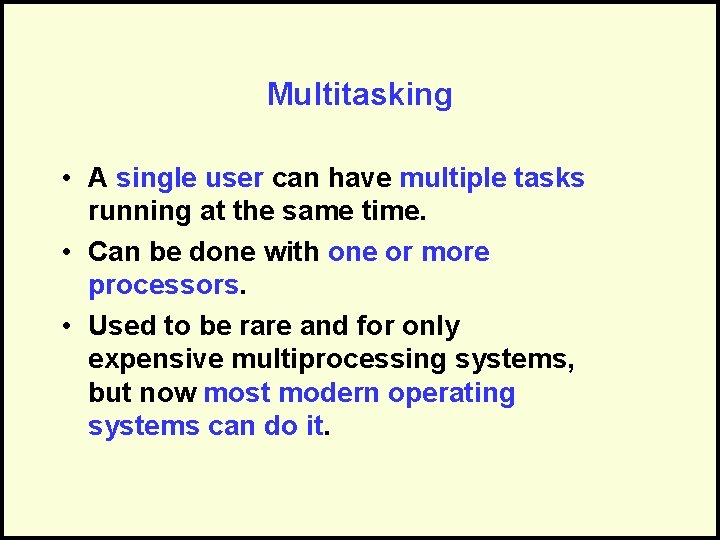 Multitasking

• A single user can have multiple tasks running at the same time.

• Can be done with one or more processors.

• Used to be rare and for only expensive multiprocessing systems, but now most modern operating systems can do it.